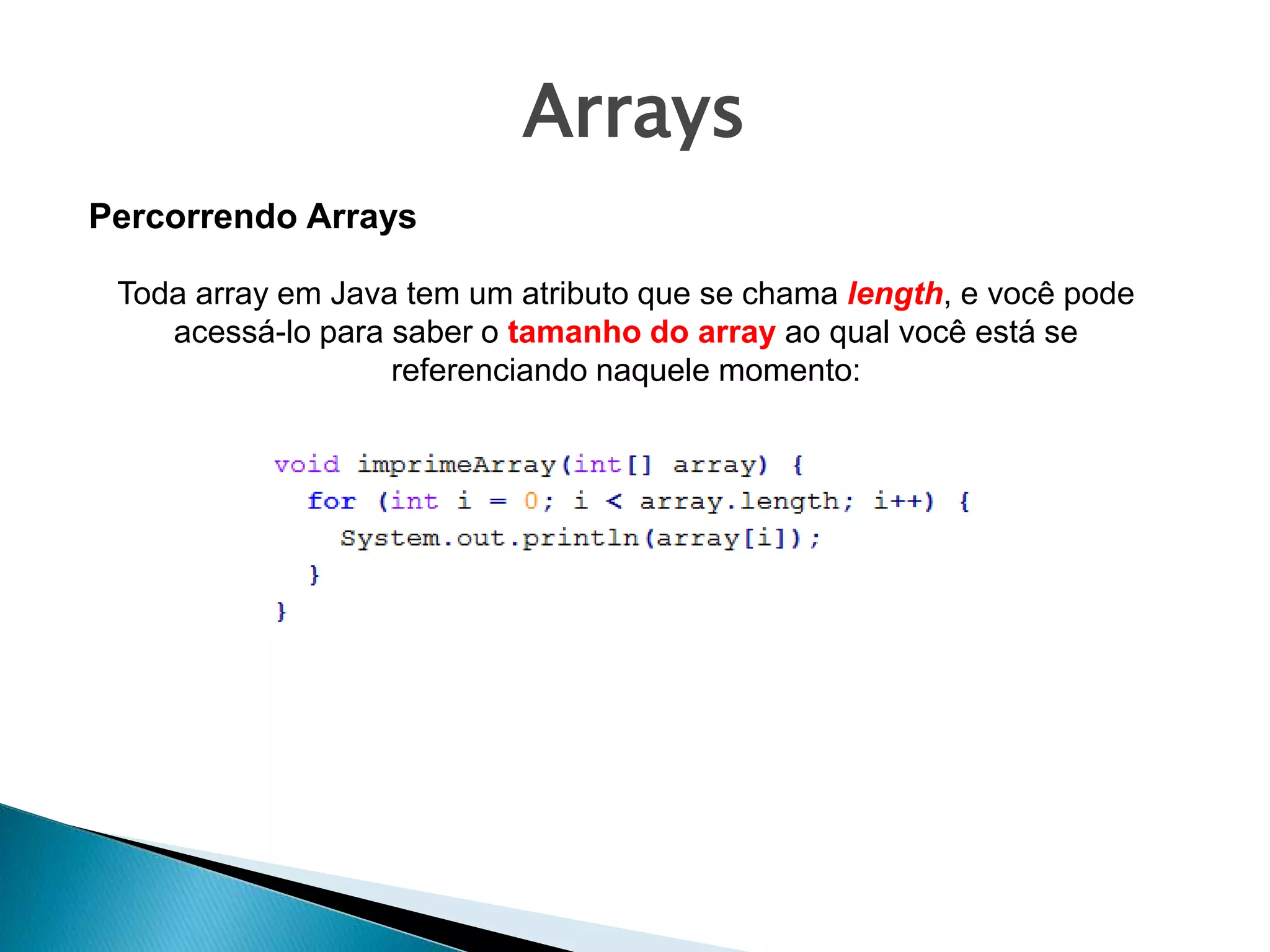 Arrays

Percorrendo Arrays

Toda array em Java tem um atributo que se chama length, e você pode acessá-lo para saber o tamanho do array ao qual você está se referenciando naquele momento:

void imprimeArray(int[] array) {
  for (int i = 0; i < array.length; i++) {
    System.out.println(array[i]);
  }
}